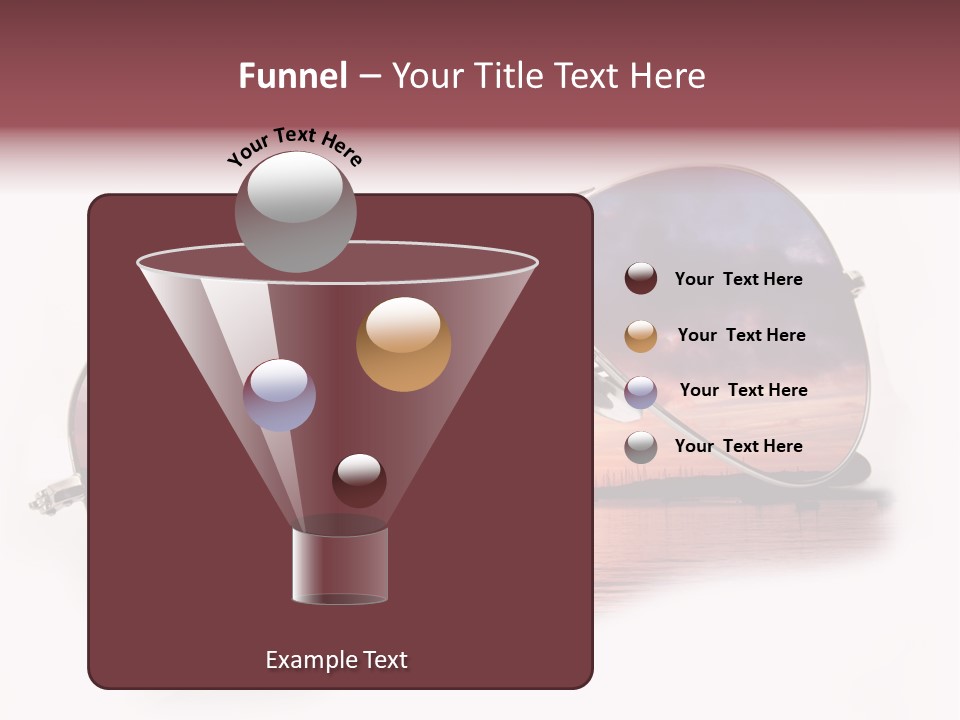 Funnel – Your Title Text Here

Your Text Here

Your Text Here

Your Text Here

Your Text Here

Your Text Here

Example Text